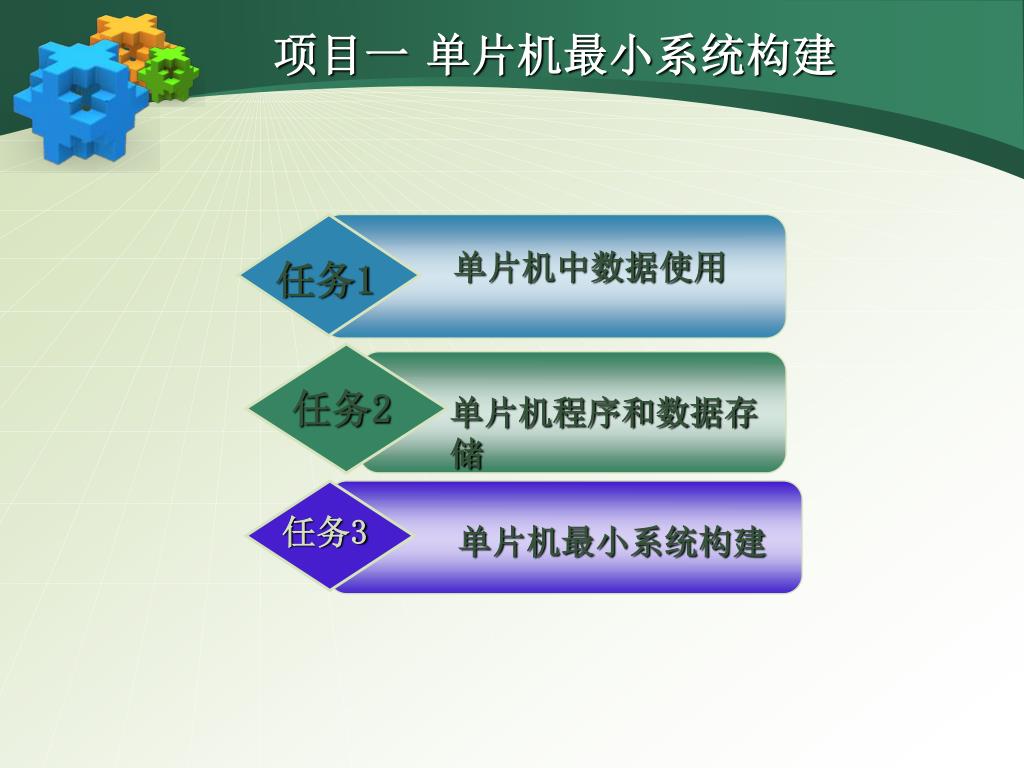 项目一 单片机最小系统构建

任务1

单片机中数据使用

任务2

单片机程序和数据存储

任务3

单片机最小系统构建